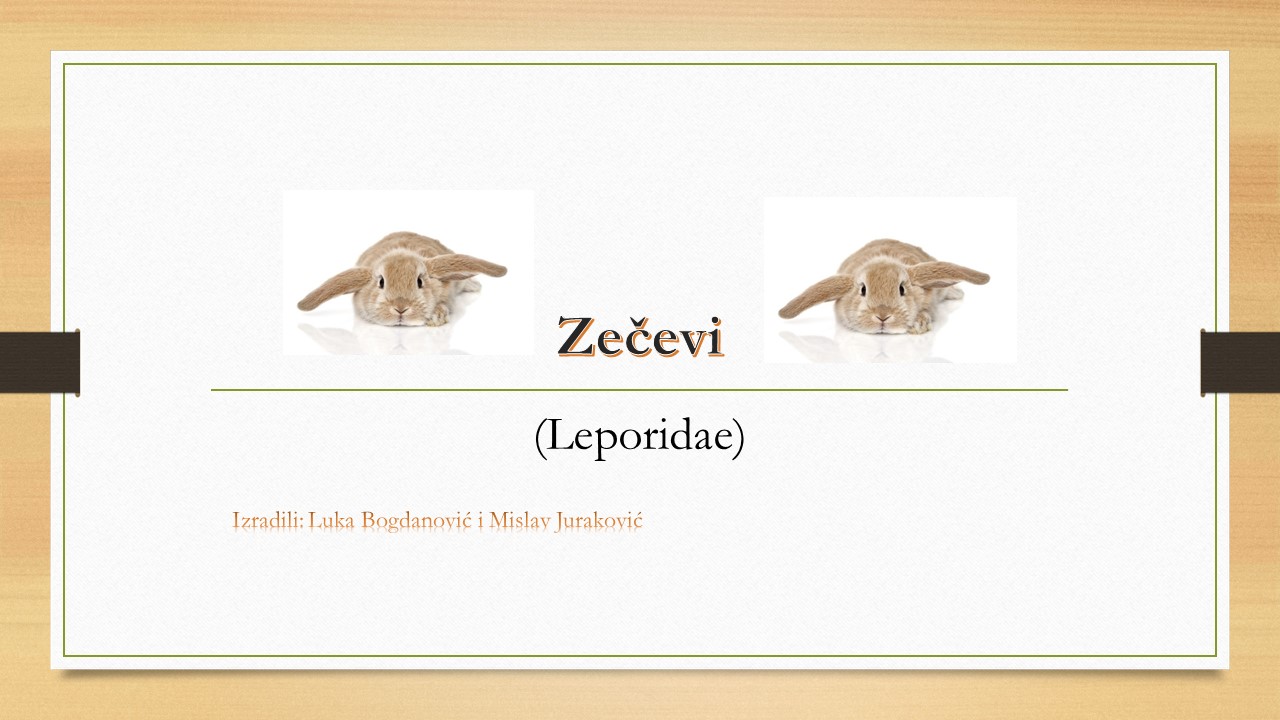 Zečevi

(Leporidae)

Izradili: Luka Bogdanović i Mislav Juraković